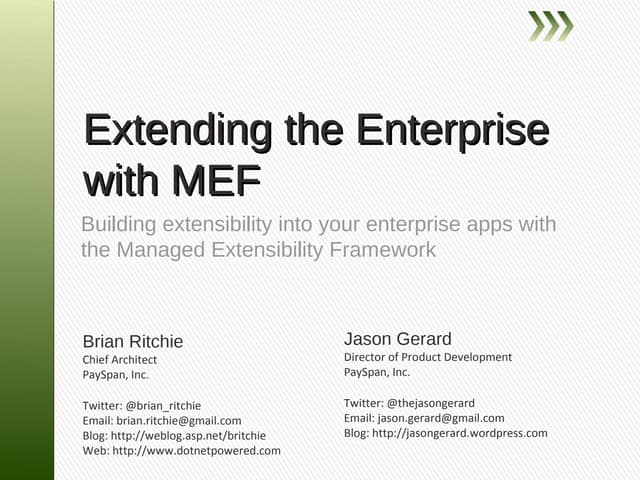 Extending the Enterprise with MEF

Building extensibility into your enterprise apps with the Managed Extensibility Framework

Brian Ritchie
Chief Architect
PaySpan, Inc.

Twitter: @brian_ritchie
Email: brian.ritchie@gmail.com
Blog: http://weblog.asp.net/britchie
Web: http://www.dotnetpowered.com

Jason Gerard
Director of Product Development
PaySpan, Inc.

Twitter: @thejasongerard
Email: jason.gerard@gmail.com
Blog: http://jasongerard.wordpress.com